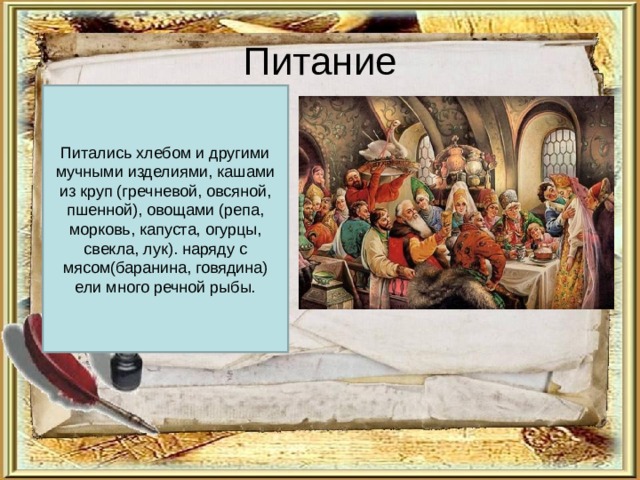 Питание

Питались хлебом и другими мучными изделиями, кашами из круп (гречневой, овсяной, пшенной), овощами (репа, морковь, капуста, огурцы, свекла, лук). наряду с мясом(баранина, говядина) ели много речной рыбы.